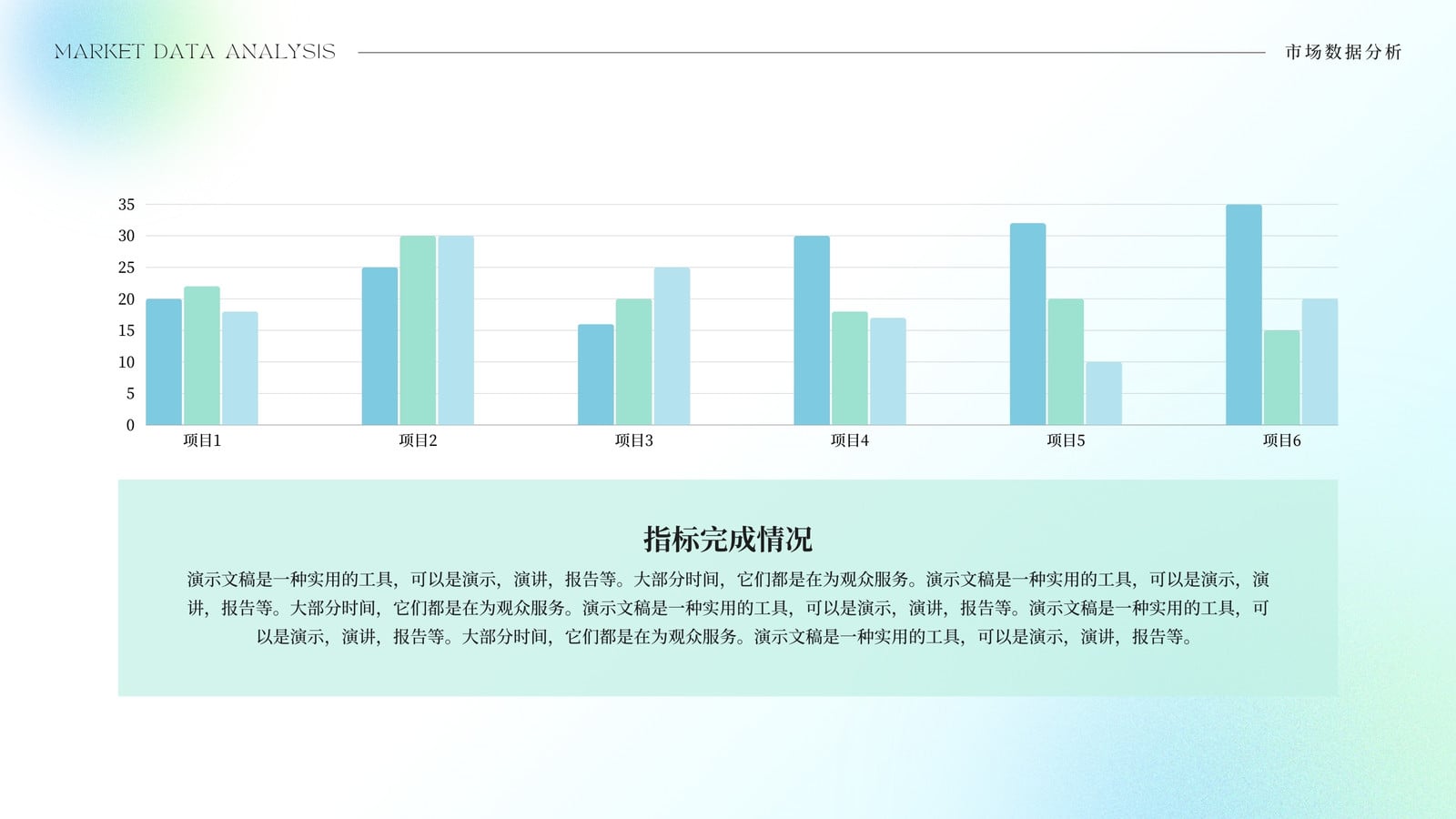 MARKET DATA ANALYSIS

市场数据分析

35
30
25
20
15
10
5
0

项目1 项目2 项目3 项目4 项目5 项目6

指标完成情况

演示文稿是一种实用的工具，可以是演示，演讲，报告等。大部分时间，它们都是在为观众服务。演示文稿是一种实用的工具，可以是演示，演讲，报告等。大部分时间，它们都是在为观众服务。演示文稿是一种实用的工具，可以是演示，演讲，报告等。演示文稿是一种实用的工具，可以是演示，演讲，报告等。大部分时间，它们都是在为观众服务。演示文稿是一种实用的工具，可以是演示，演讲，报告等。